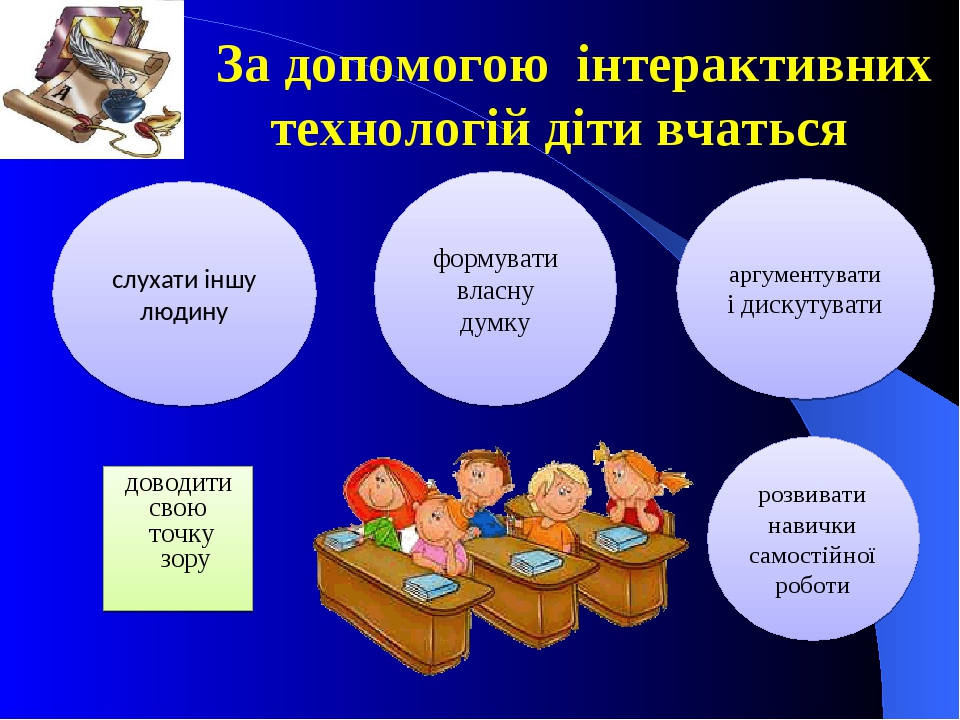 За допомогою інтерактивних технологій діти вчаться

слухати іншу людину

формувати власну думку

аргументувати і дискутувати

доводити свою точку зору

розвивати навички самостійної роботи